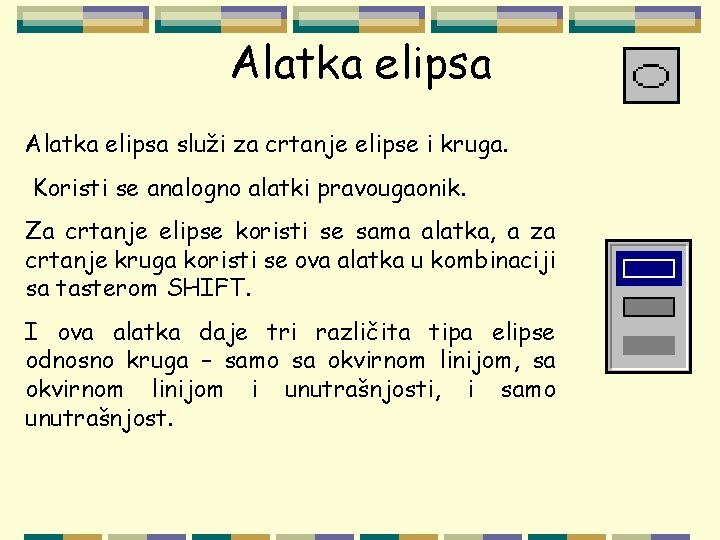 Alatka elipsa

Alatka elipsa služi za crtanje elipse i kruga.

Koristi se analogno alatki pravougaonik.

Za crtanje elipse koristi se sama alatka, a za crtanje kruga koristi se ova alatka u kombinaciji sa tasterom SHIFT.

I ova alatka daje tri različita tipa elipse odnosno kruga – samo sa okvirnom linijom, sa okvirnom linijom i unutrašnjosti, i samo unutrašnjost.